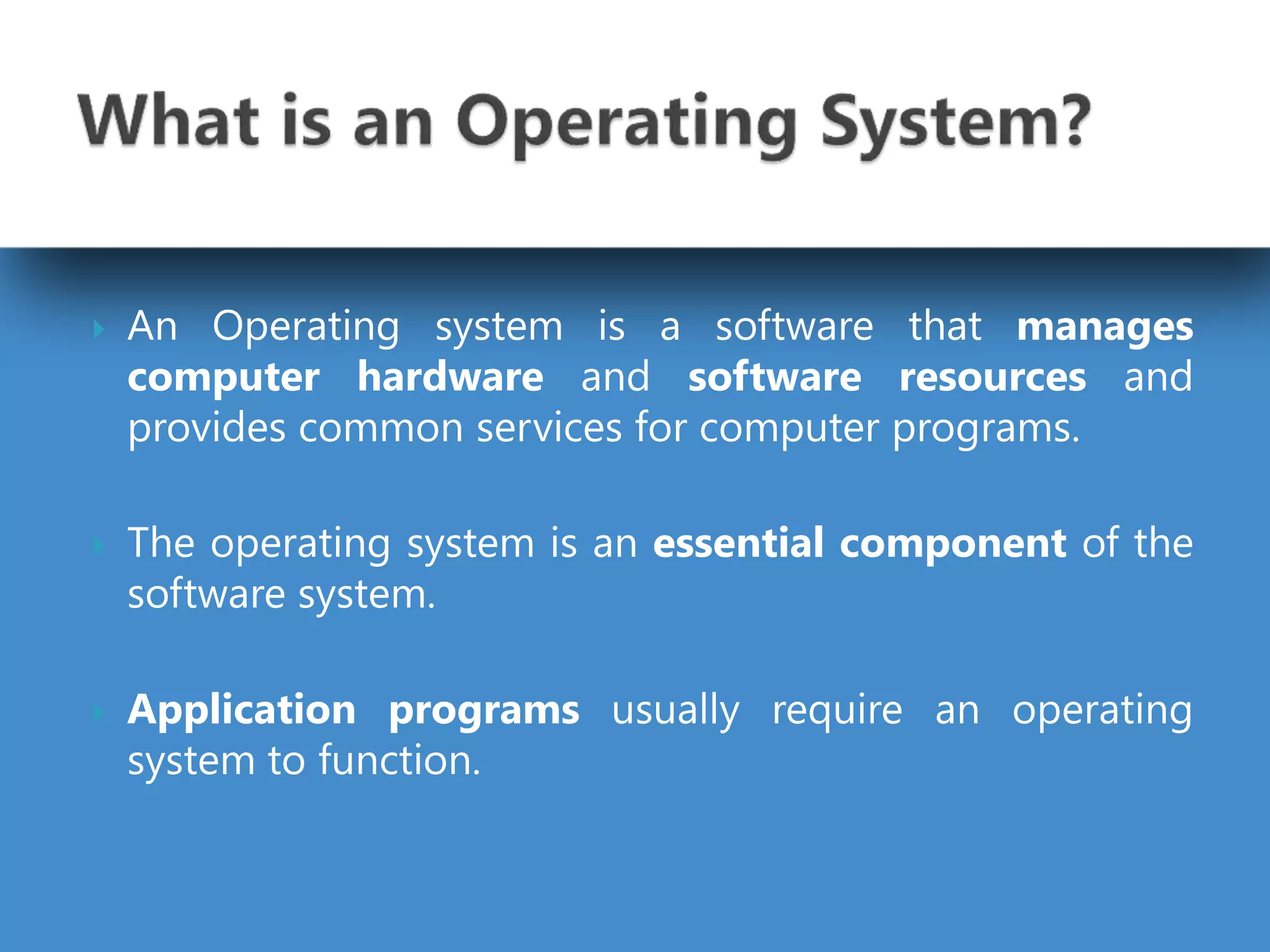 What is an Operating System?

An Operating system is a software that manages computer hardware and software resources and provides common services for computer programs.

The operating system is an essential component of the software system.

Application programs usually require an operating system to function.